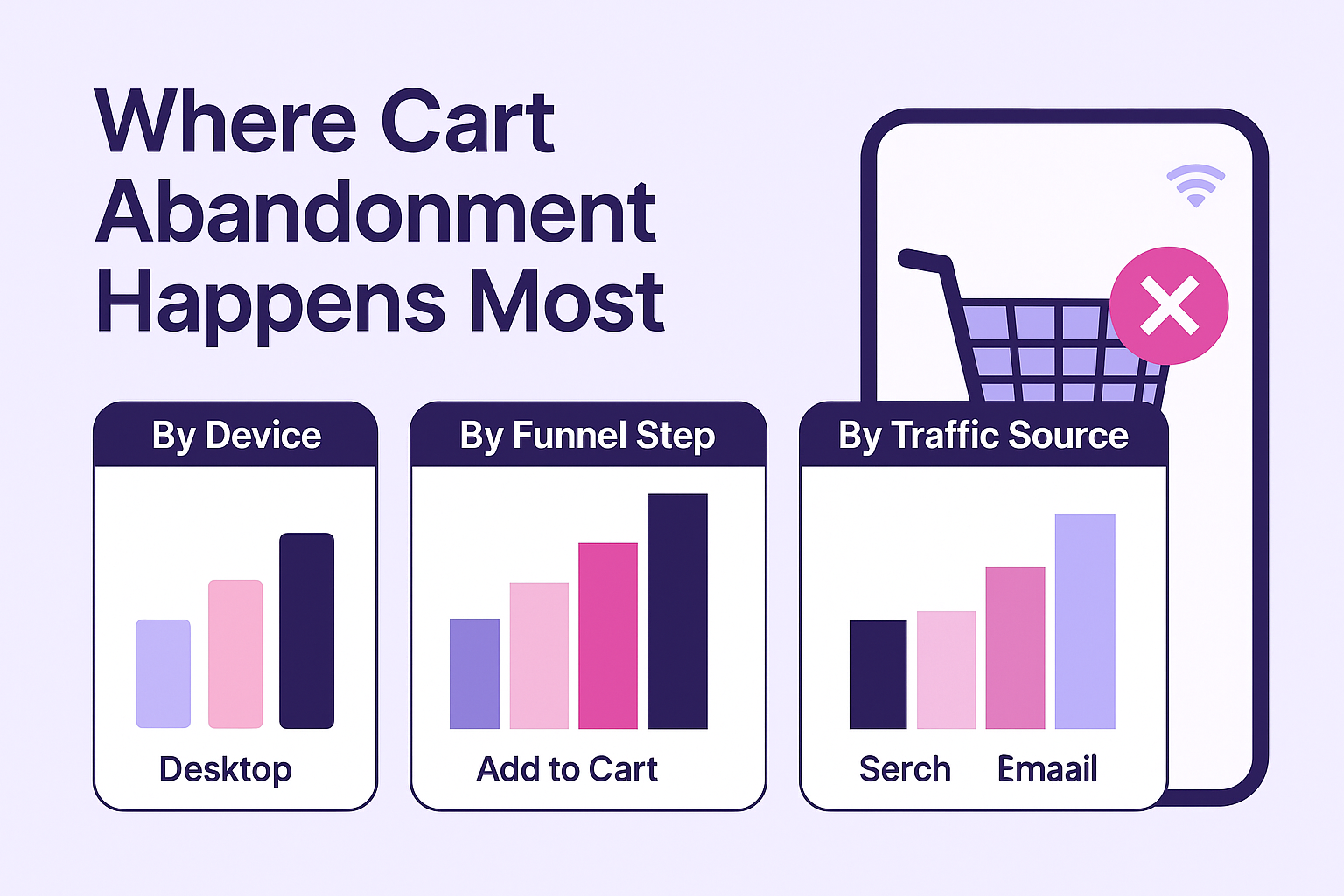 Where Cart Abandonment Happens Most

By Device

Desktop

By Funnel Step

Add to Cart

By Traffic Source

Serch Emaail